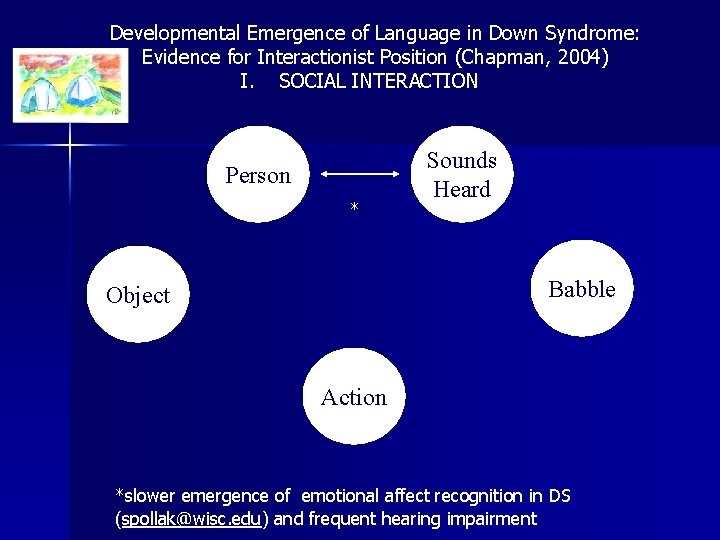 Developmental Emergence of Language in Down Syndrome: Evidence for Interactionist Position (Chapman, 2004)
I. SOCIAL INTERACTION

Person

Sounds Heard

*

Object

Babble

Action

*slower emergence of emotional affect recognition in DS (spollak@wisc.edu) and frequent hearing impairment